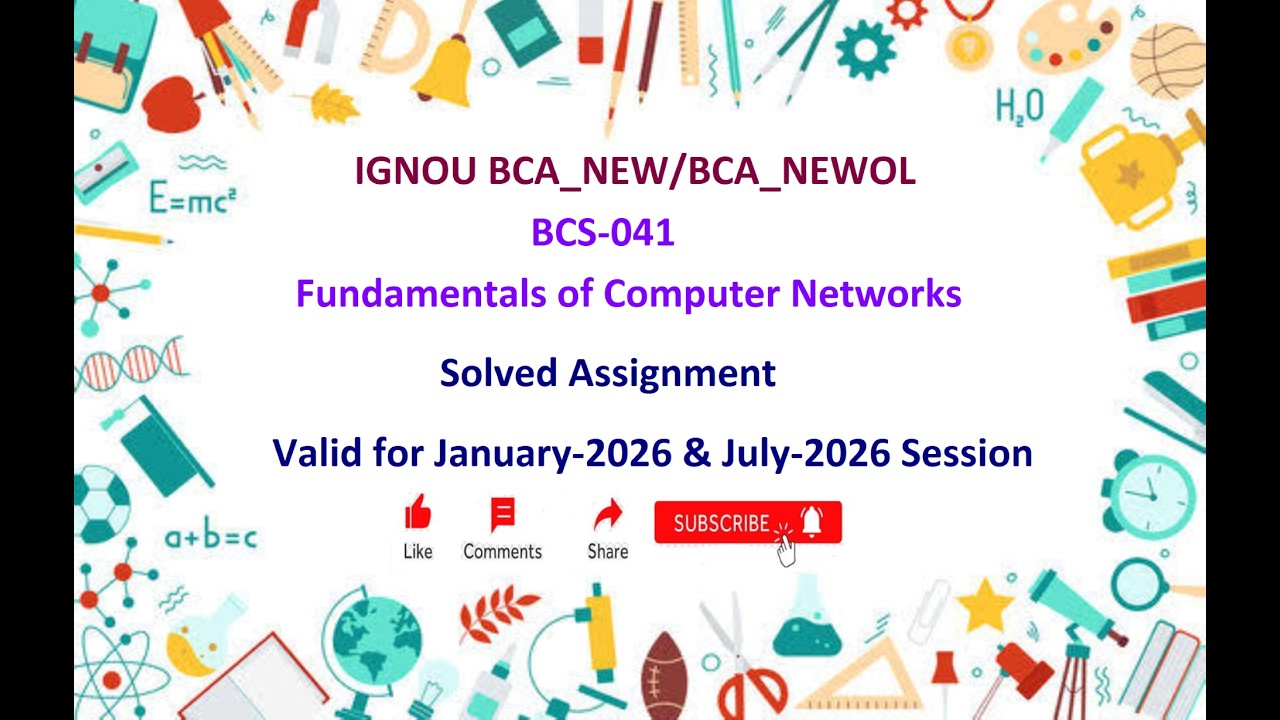 $H_2O$

$E=mc^2$

IGNOU BCA_NEW/BCA_NEWOL

BCS-041

Fundamentals of Computer Networks

Solved Assignment

Valid for January-2026 & July-2026 Session

$a+b=c$

Like Comments Share SUBSCRIBE